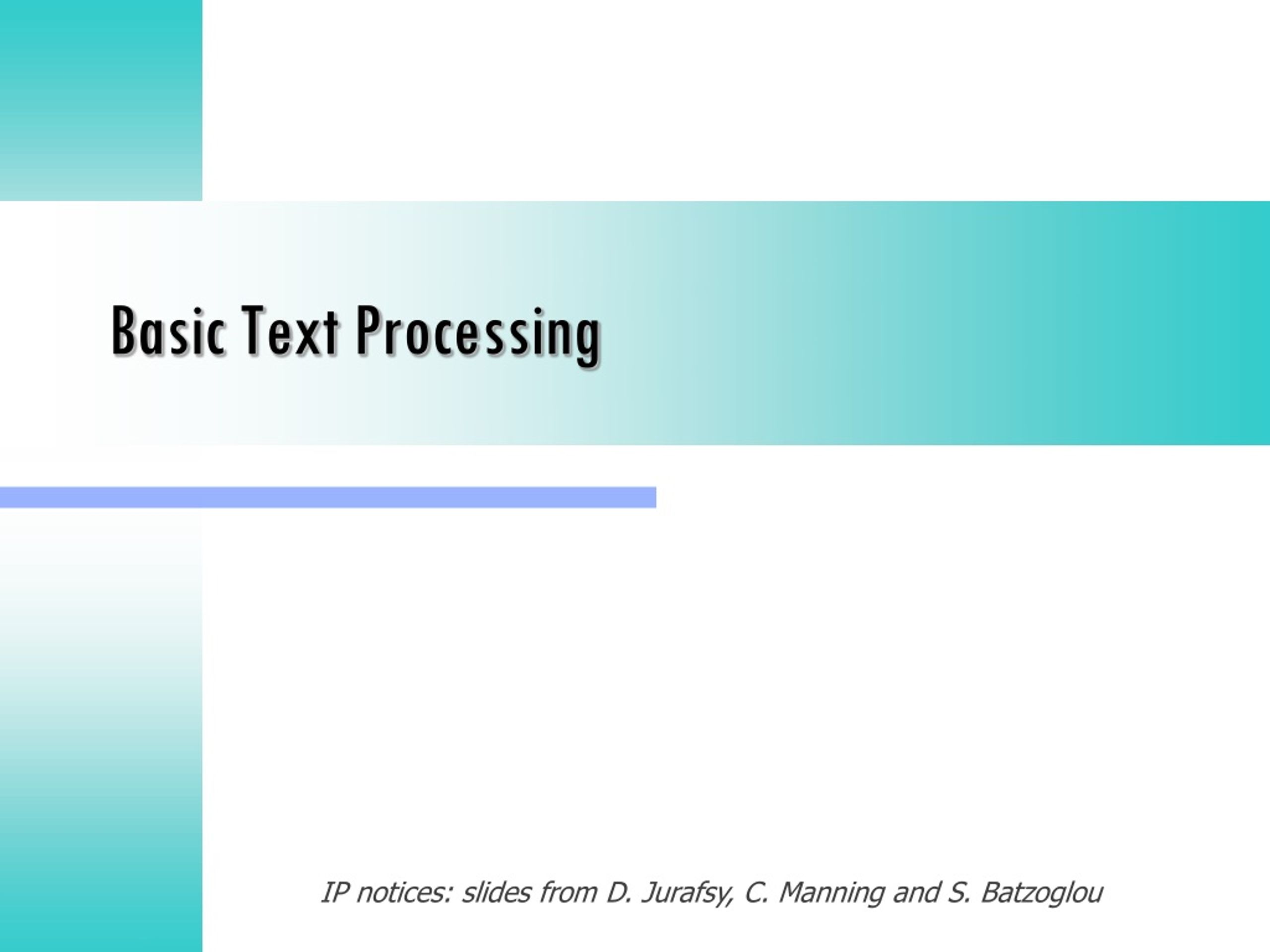 Basic Text Processing

IP notices: slides from D. Jurafsy, C. Manning and S. Batzoglou